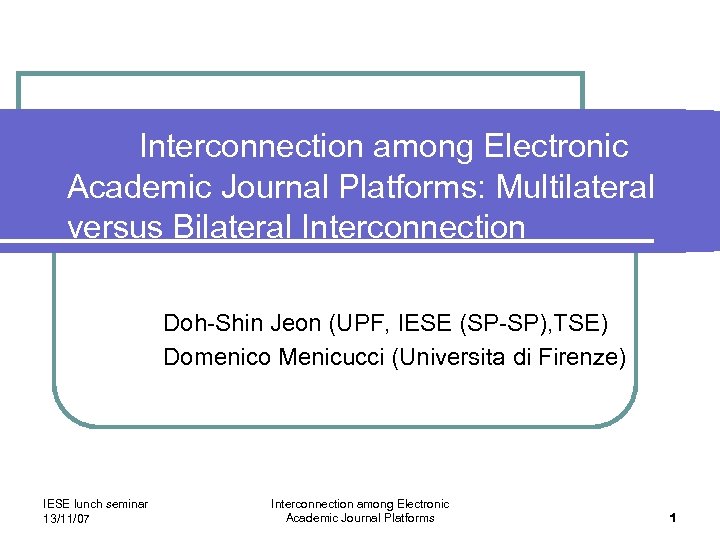 Interconnection among Electronic Academic Journal Platforms: Multilateral versus Bilateral Interconnection

Doh-Shin Jeon (UPF, IESE (SP-SP),TSE)
Domenico Menicucci (Universita di Firenze)

IESE lunch seminar
13/11/07

Interconnection among Electronic
Academic Journal Platforms

1